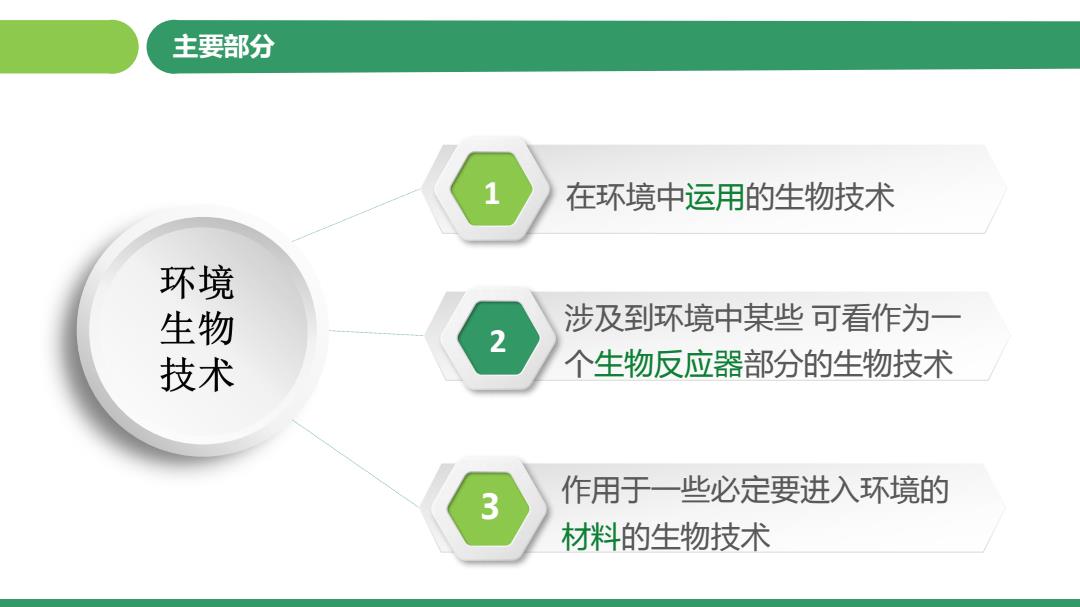 主要部分

环境生物技术

1 在环境中运用的生物技术

2 涉及到环境中某些 可看作为一个生物反应器部分的生物技术

3 作用于一些必定要进入环境的材料的生物技术